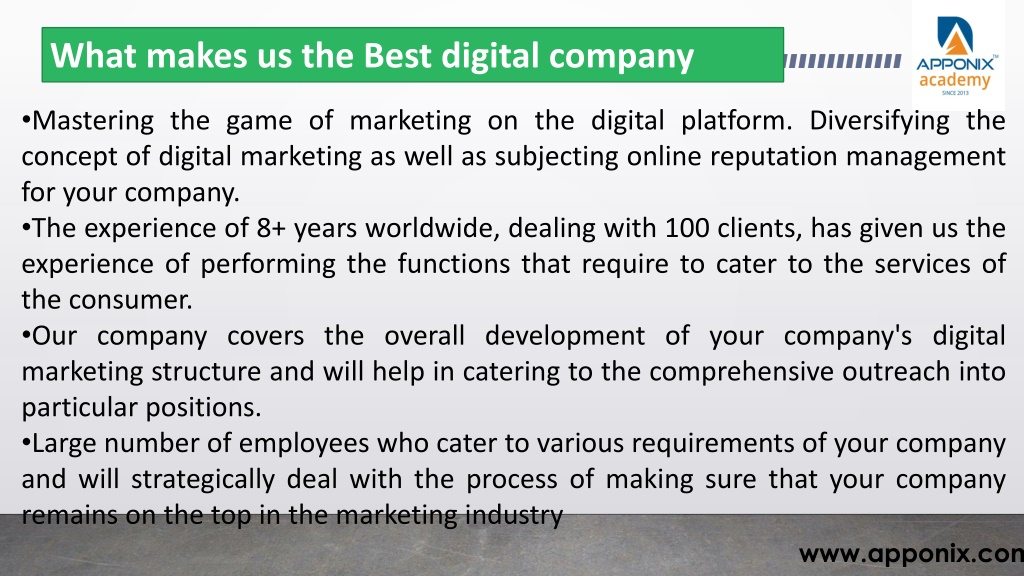 What makes us the Best digital company

APPONIX™ academy SINCE 2013

•Mastering the game of marketing on the digital platform. Diversifying the concept of digital marketing as well as subjecting online reputation management for your company.
•The experience of 8+ years worldwide, dealing with 100 clients, has given us the experience of performing the functions that require to cater to the services of the consumer.
•Our company covers the overall development of your company's digital marketing structure and will help in catering to the comprehensive outreach into particular positions.
•Large number of employees who cater to various requirements of your company and will strategically deal with the process of making sure that your company remains on the top in the marketing industry

www.apponix.con